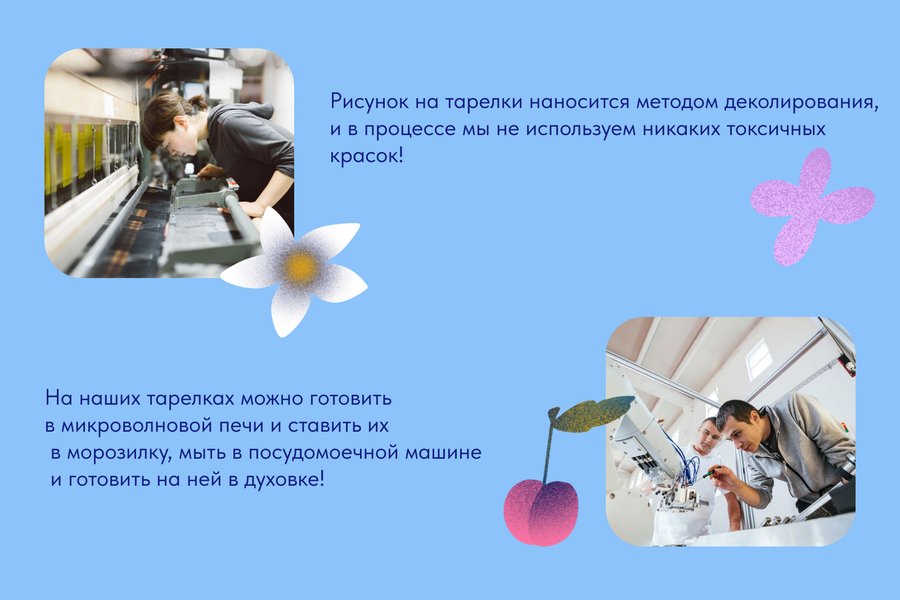 Рисунок на тарелки наносится методом деколирования, и в процессе мы не используем никаких токсичных красок!

На наших тарелках можно готовить в микроволновой печи и ставить их в морозилку, мыть в посудомоечной машине и готовить на ней в духовке!